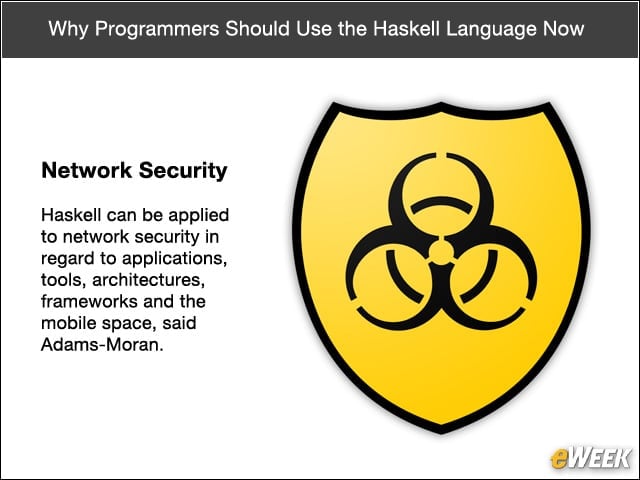 Why Programmers Should Use the Haskell Language Now

Network Security

Haskell can be applied to network security in regard to applications, tools, architectures, frameworks and the mobile space, said Adams-Moran.

eWEEK